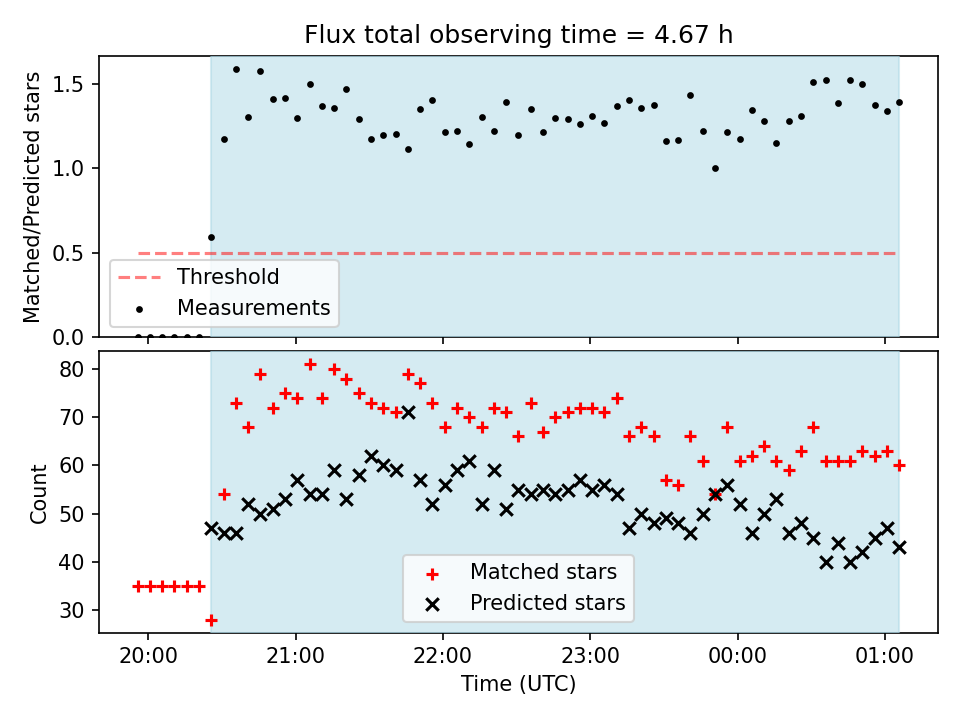 Flux total observing time = 4.67 h

Matched/Predicted stars

1.5
1.0
0.5
0.0

Threshold
Measurements

Count

80
70
60
50
40
30

Matched stars
Predicted stars

20:00
21:00
22:00
23:00
00:00
01:00

Time (UTC)